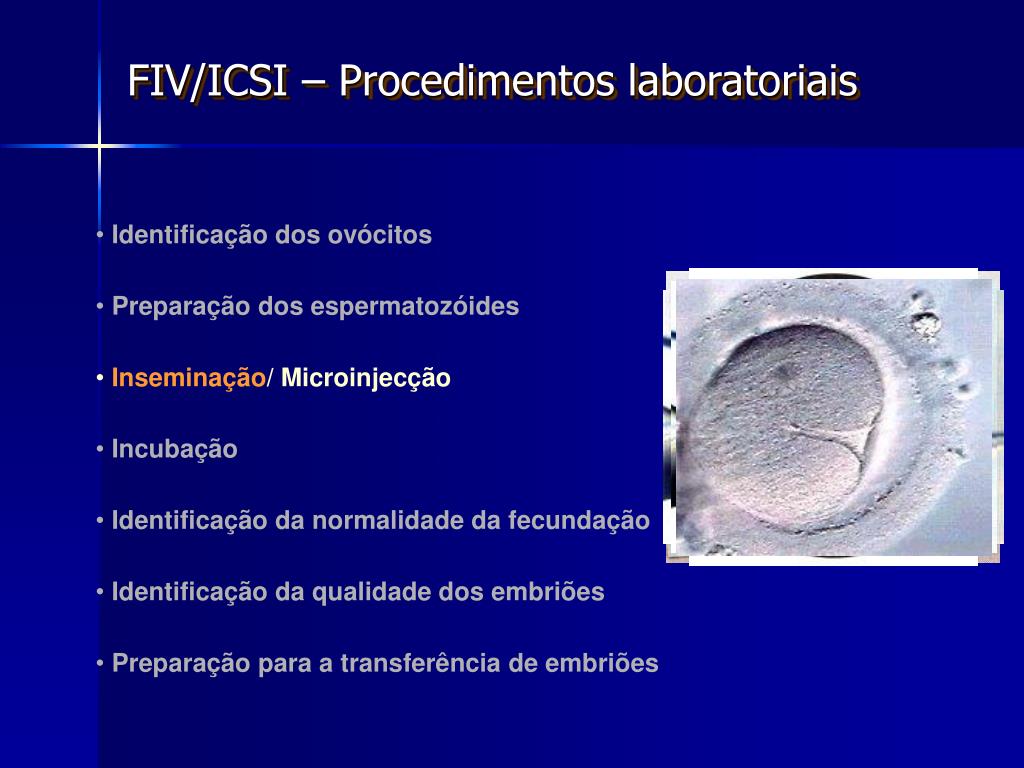 FIV/ICSI – Procedimentos laboratoriais

• Identificação dos ovócitos

• Preparação dos espermatozóides

• Inseminação/ Microinjecção

• Incubação

• Identificação da normalidade da fecundação

• Identificação da qualidade dos embriões

• Preparação para a transferência de embriões